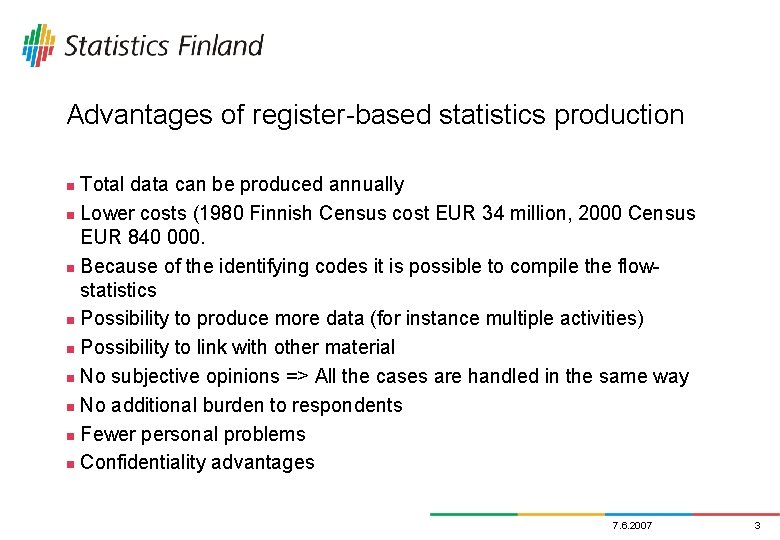 Statistics Finland

Advantages of register-based statistics production

- Total data can be produced annually
- Lower costs (1980 Finnish Census cost EUR 34 million, 2000 Census EUR 840 000.
- Because of the identifying codes it is possible to compile the flow-statistics
- Possibility to produce more data (for instance multiple activities)
- Possibility to link with other material
- No subjective opinions => All the cases are handled in the same way
- No additional burden to respondents
- Fewer personal problems
- Confidentiality advantages

7.6.2007

3